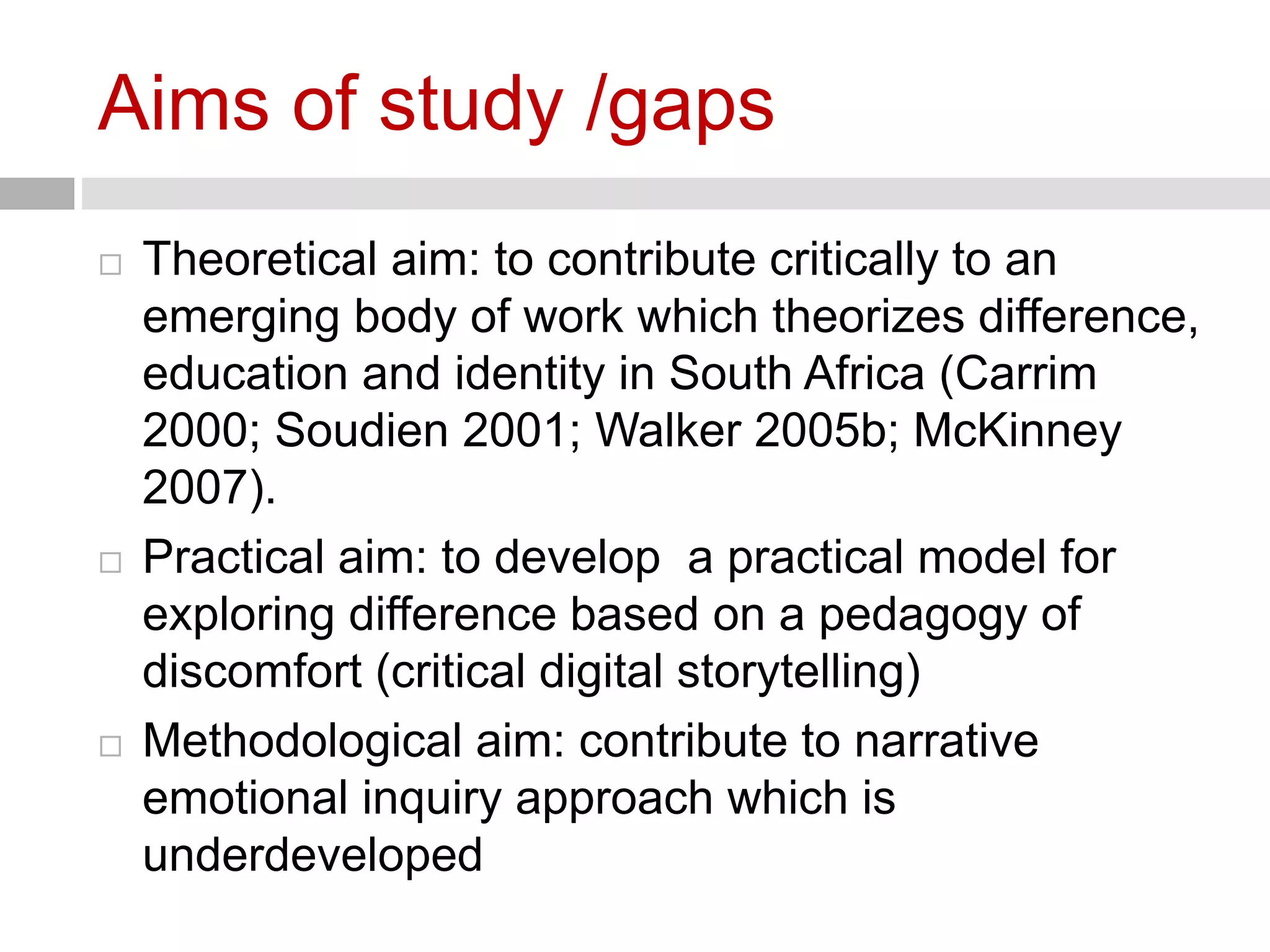 Aims of study /gaps

□ Theoretical aim: to contribute critically to an emerging body of work which theorizes difference, education and identity in South Africa (Carrim 2000; Soudien 2001; Walker 2005b; McKinney 2007).

□ Practical aim: to develop  a practical model for exploring difference based on a pedagogy of discomfort (critical digital storytelling)

□ Methodological aim: contribute to narrative emotional inquiry approach which is underdeveloped